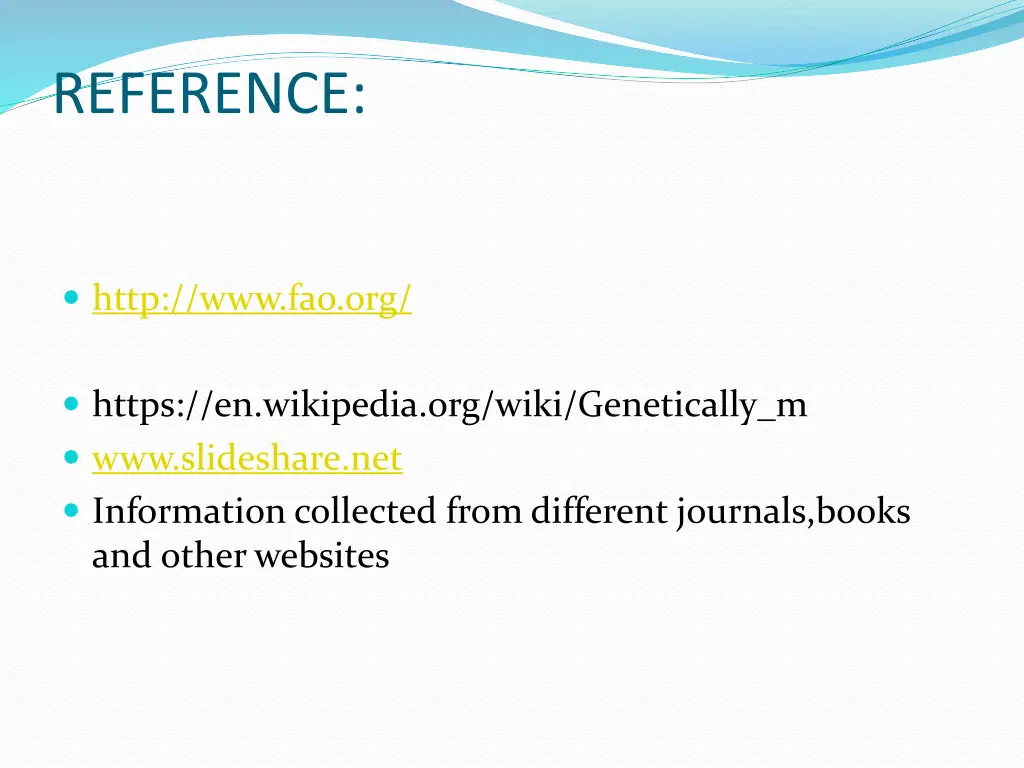 REFERENCE:

http://www.fao.org/

https://en.wikipedia.org/wiki/Genetically_m

www.slideshare.net

Information collected from different journals,books and other websites